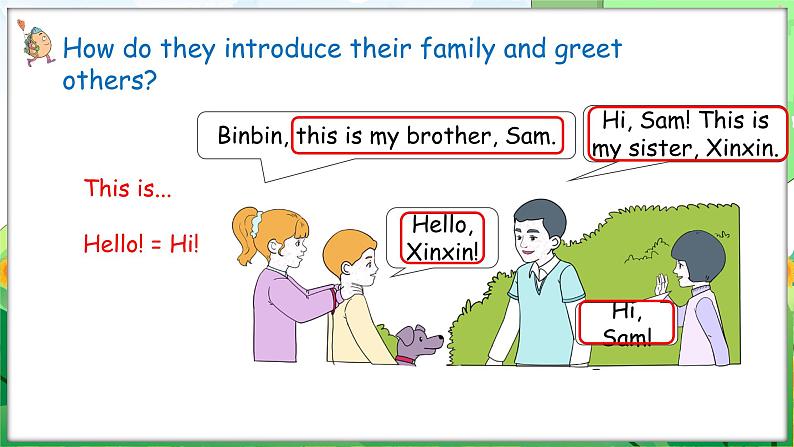 How do they introduce their family and greet others?

Binbin, this is my brother, Sam.

Hi, Sam! This is my sister, Xinxin.

This is...

Hello! = Hi!

Hello, Xinxin!

Hi, Sam!